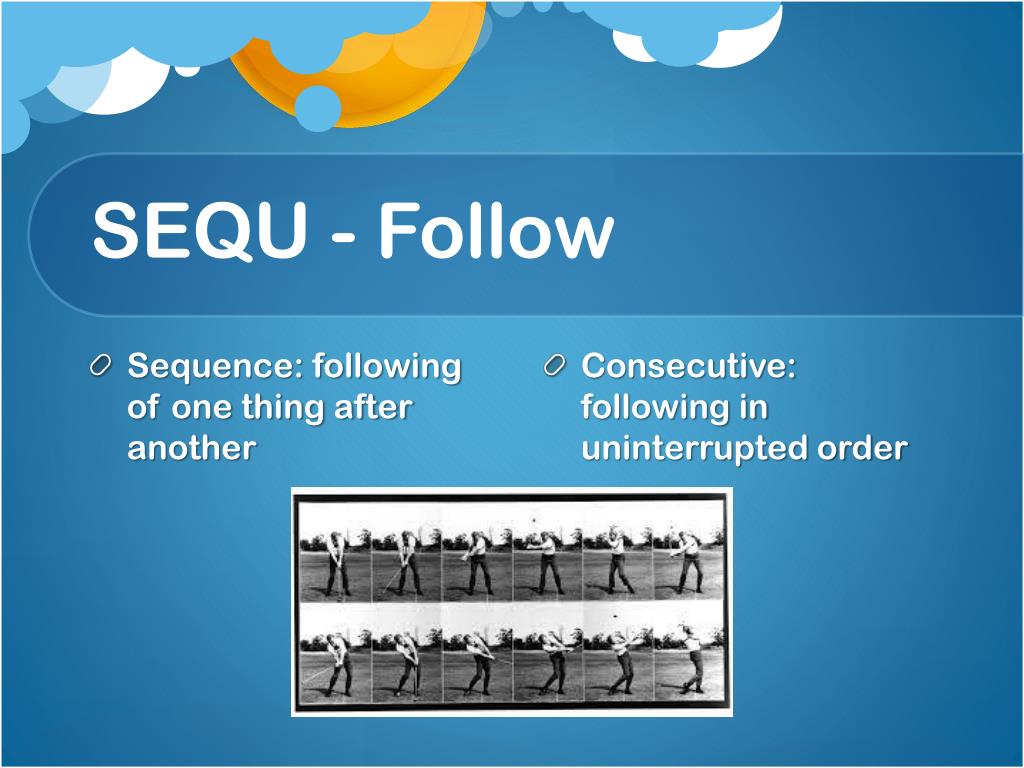 SEQU - Follow

Sequence: following of one thing after another

Consecutive: following in uninterrupted order